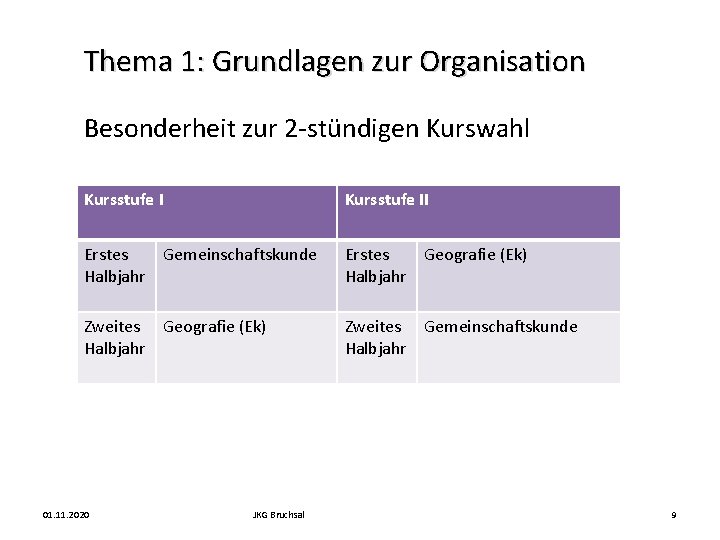 Thema 1: Grundlagen zur Organisation

Besonderheit zur 2-stündigen Kurswahl

| Kursstufe I | | Kursstufe II | |
|---|---|---|---|
| Erstes Halbjahr | Gemeinschaftskunde | Erstes Halbjahr | Geografie (Ek) |
| Zweites Halbjahr | Geografie (Ek) | Zweites Halbjahr | Gemeinschaftskunde |

01.11.2020

JKG Bruchsal

9